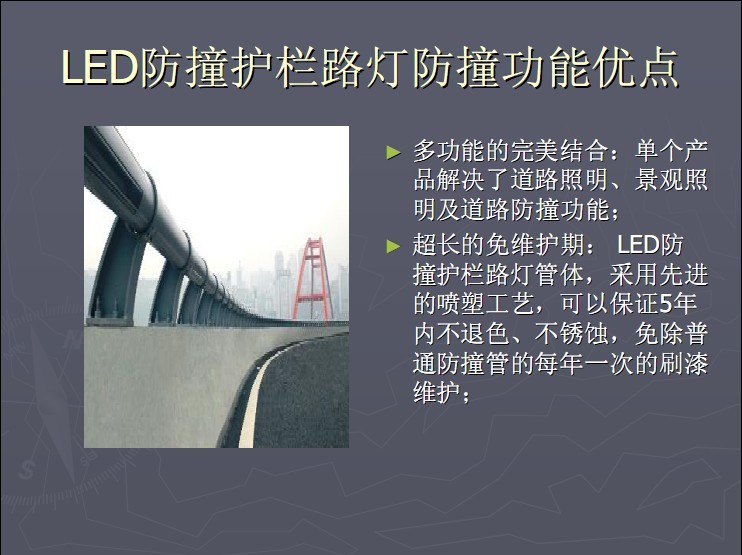 LED防撞护栏路灯防撞功能优点

► 多功能的完美结合：单个产品解决了道路照明、景观照明及道路防撞功能；

► 超长的免维护期： LED防撞护栏路灯管体，采用先进的喷塑工艺，可以保证5年内不退色、不锈蚀，免除普通防撞管的每年一次的刷漆维护；